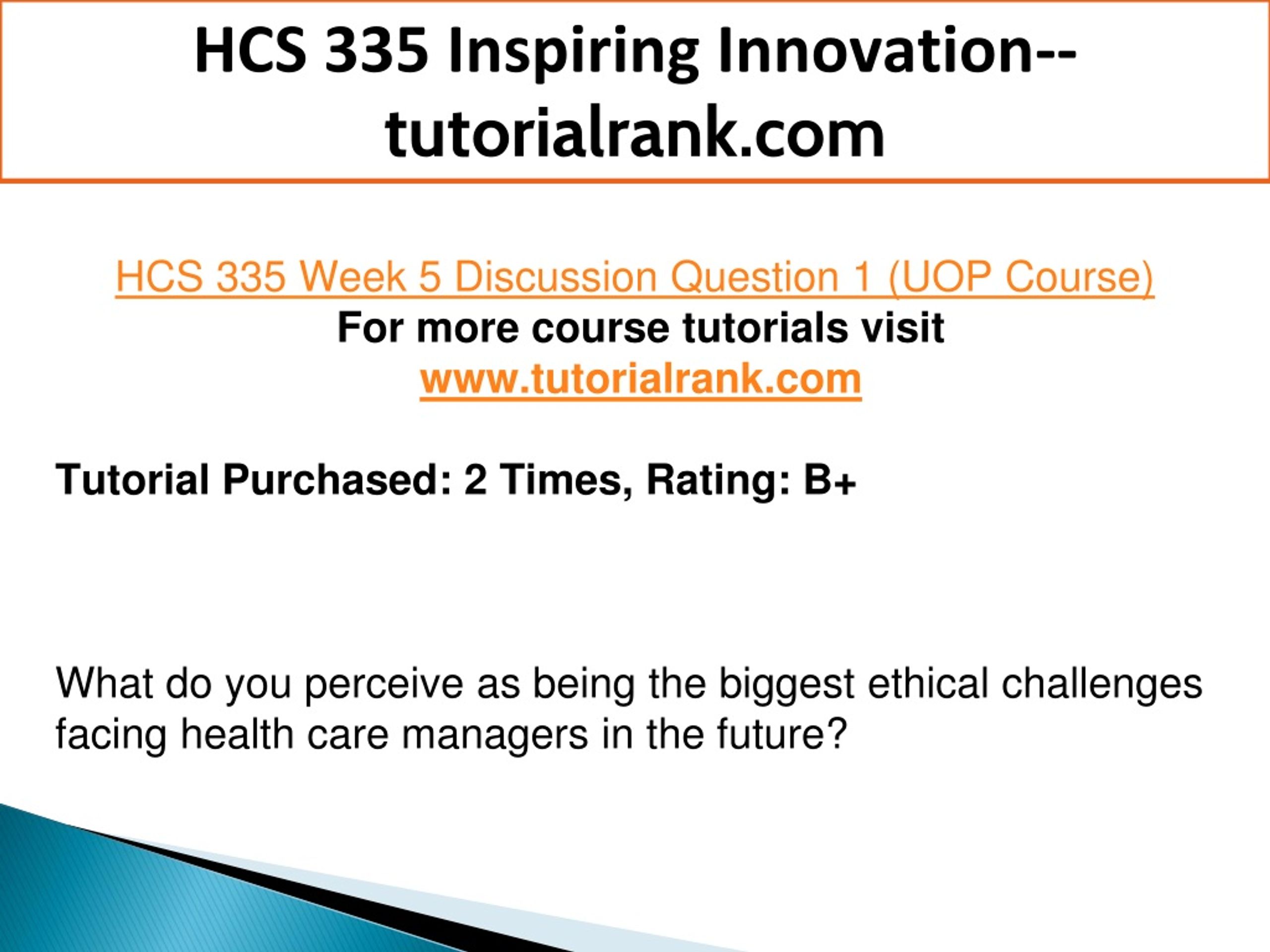 HCS 335 Inspiring Innovation--tutorialrank.com

HCS 335 Week 5 Discussion Question 1 (UOP Course)
For more course tutorials visit
www.tutorialrank.com

Tutorial Purchased: 2 Times, Rating: B+

What do you perceive as being the biggest ethical challenges facing health care managers in the future?